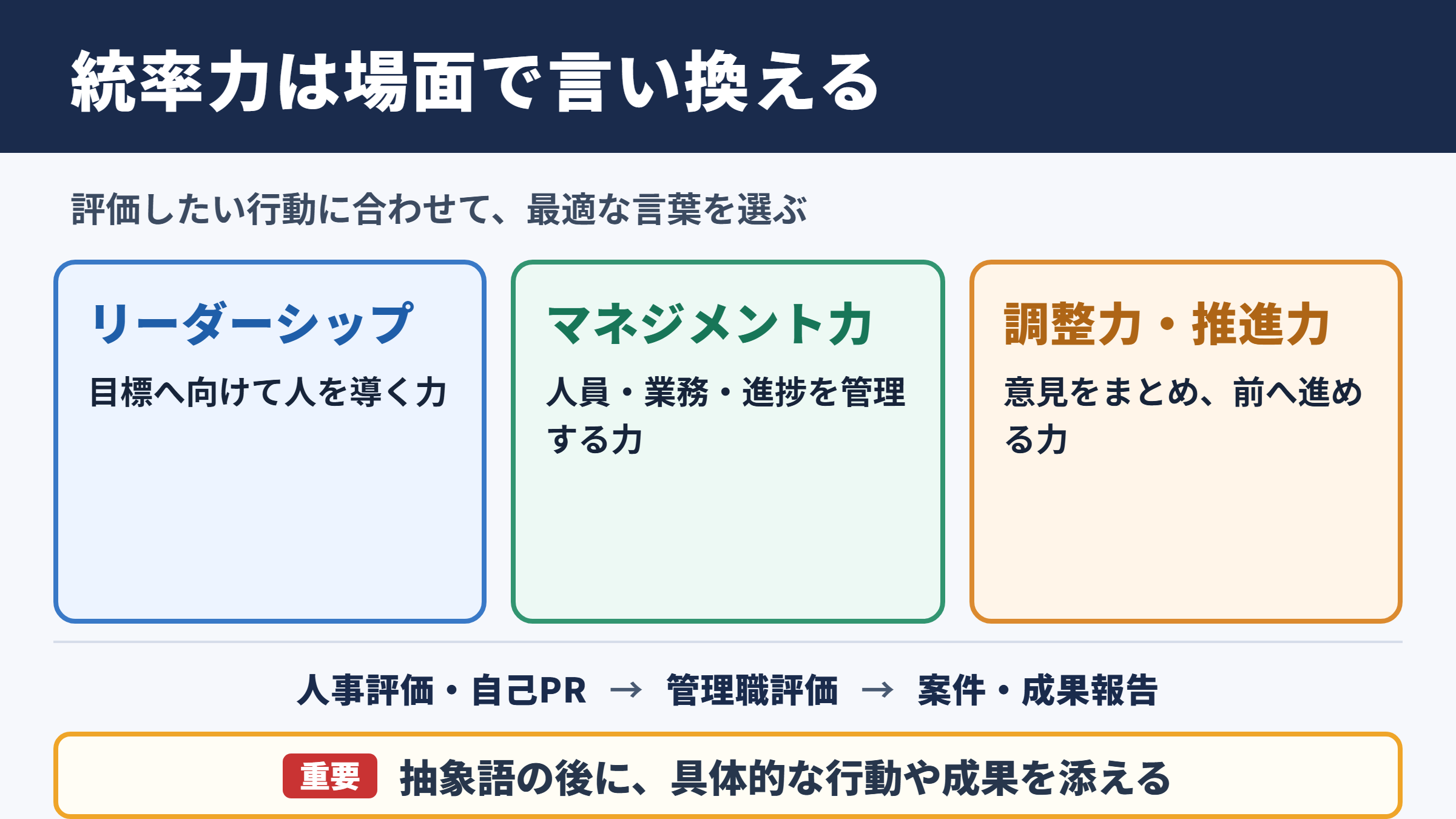 統率力は場面で言い換える

評価したい行動に合わせて、最適な言葉を選ぶ

リーダーシップ

目標へ向けて人を導く力

マネジメント力

人員・業務・進捗を管理する力

調整力・推進力

意見をまとめ、前へ進める力

人事評価・自己PR → 管理職評価 → 案件・成果報告

重要 抽象語の後に、具体的な行動や成果を添える